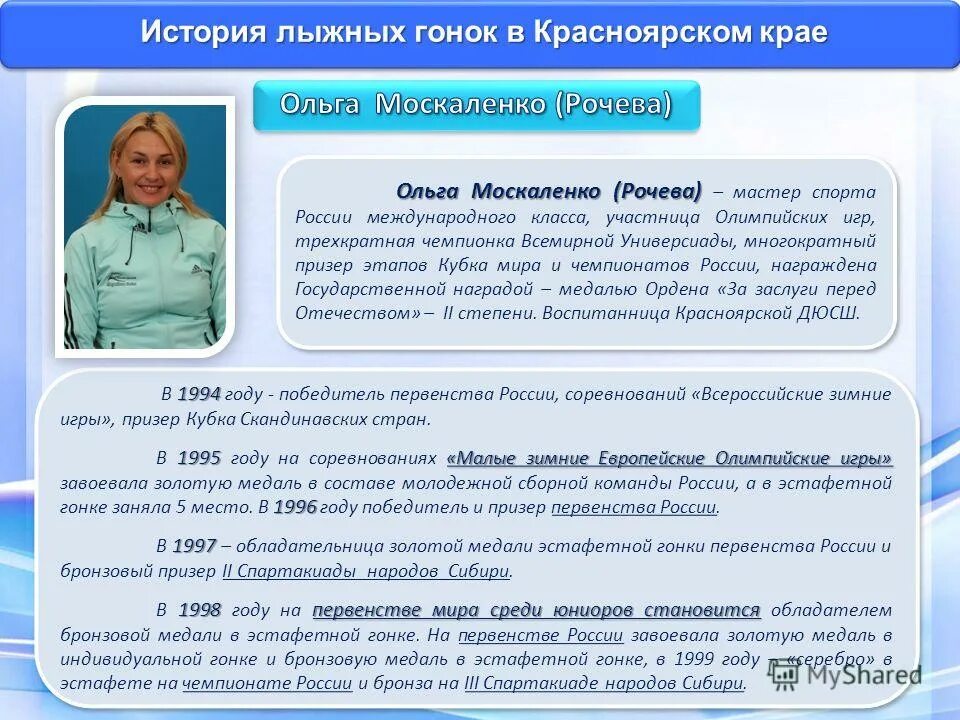 История лыжных гонок в Красноярском крае

Ольга Москаленко (Рочева)

Ольга Москаленко (Рочева) – мастер спорта России международного класса, участница Олимпийских игр, трехкратная чемпионка Всемирной Универсиады, многократный призер этапов Кубка мира и чемпионатов России, награждена Государственной наградой – медалью Ордена «За заслуги перед Отечеством» – II степени. Воспитанница Красноярской ДЮСШ.

В 1994 году - победитель первенства России, соревнований «Всероссийские зимние игры», призер Кубка Скандинавских стран.

В 1995 году на соревнованиях «Малые зимние Европейские Олимпийские игры» завоевала золотую медаль в составе молодежной сборной команды России, а в эстафетной гонке заняла 5 место. В 1996 году победитель и призер первенства России.

В 1997 – обладательница золотой медали эстафетной гонки первенства России и бронзовый призер II Спартакиады народов Сибири.

В 1998 году на первенстве мира среди юниоров становится обладателем бронзовой медали в эстафетной гонке. На первенстве России завоевала золотую медаль в индивидуальной гонке и бронзовую медаль в эстафетной гонке, в 1999 году – «серебро» в эстафете на чемпионате России и бронза на III Спартакиаде народов Сибири.

MyShared